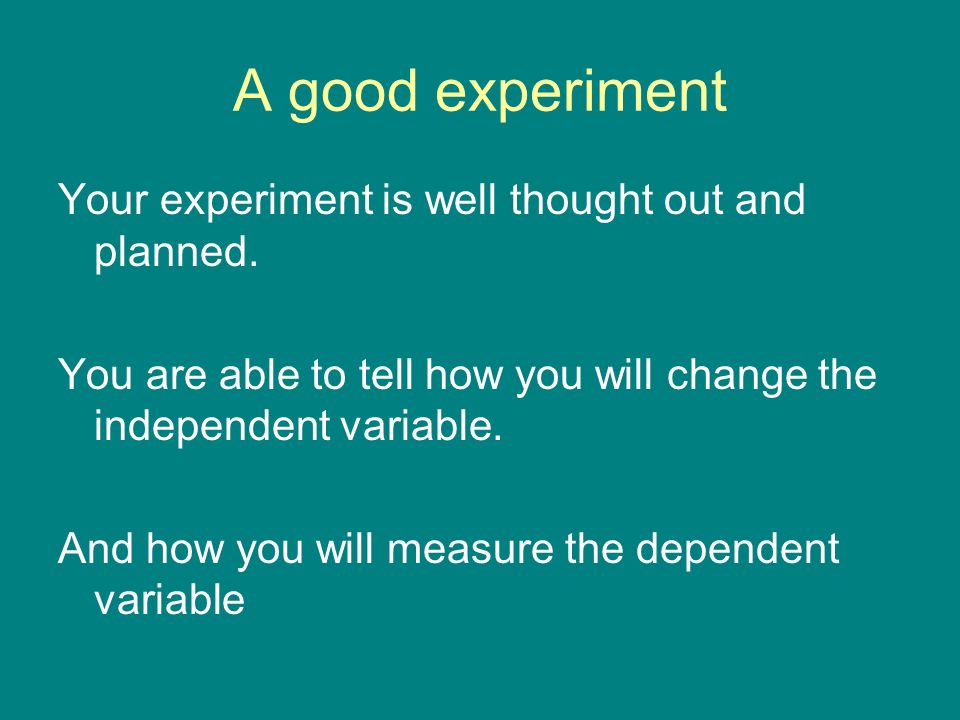 A good experiment

Your experiment is well thought out and planned.

You are able to tell how you will change the independent variable.

And how you will measure the dependent variable